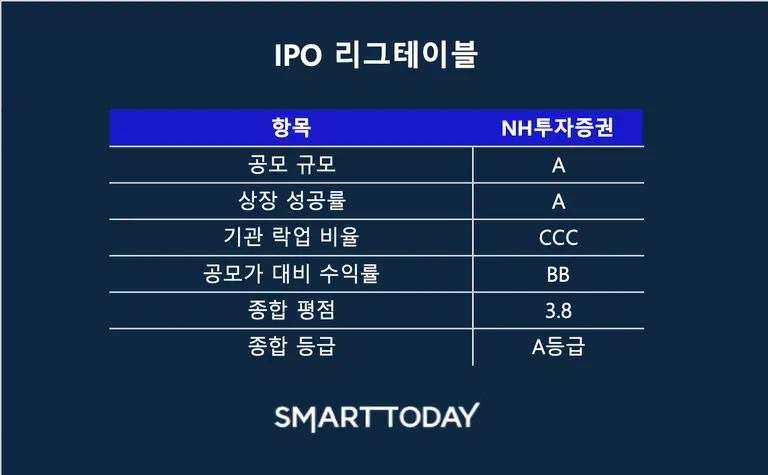 IPO 리그테이블

| 항목 | NH투자증권 |
|---|---|
| 공모 규모 | A |
| 상장 성공률 | A |
| 기관 락업 비율 | CCC |
| 공모가 대비 수익률 | BB |
| 종합 평점 | 3.8 |
| 종합 등급 | A등급 |

SMARTTODAY